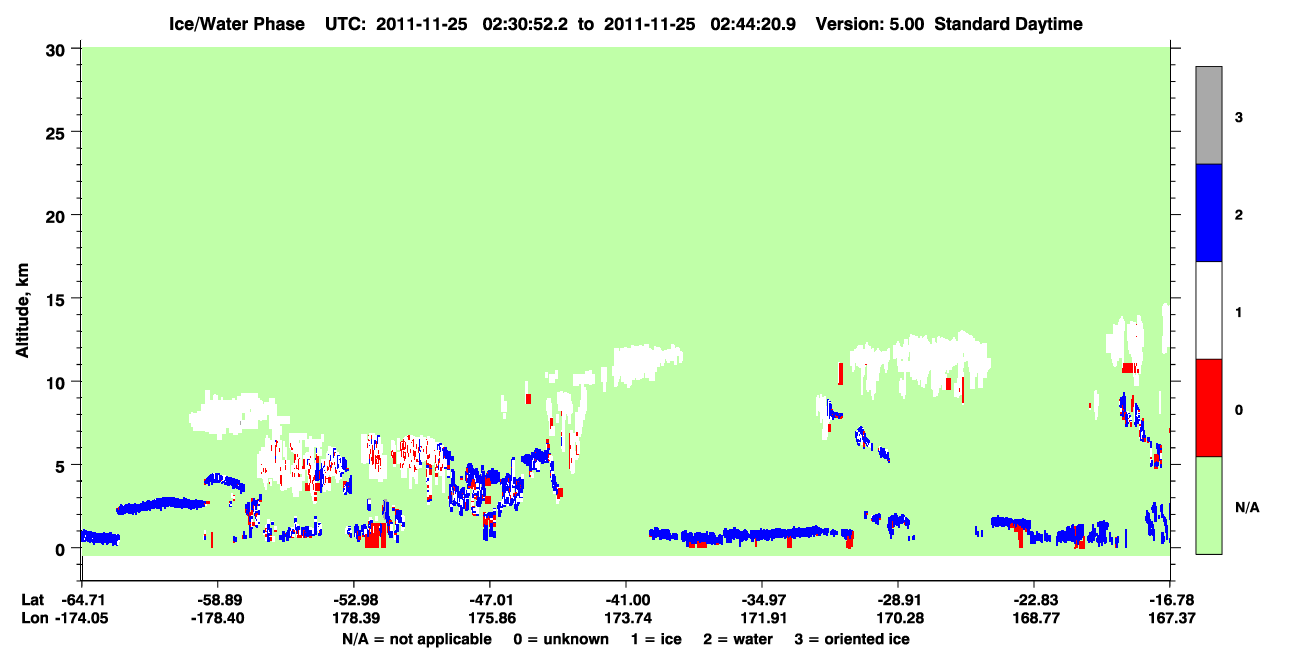 Ice/Water Phase UTC: 2011-11-25 02:30:52.2 to 2011-11-25 02:44:20.9 Version: 5.00 Standard Daytime

Altitude, km

30
25
20
15
10
5
0

3
2
1
0
N/A

Lat -64.71 -58.89 -52.98 -47.01 -41.00 -34.97 -28.91 -22.83 -16.78
Lon -174.05 -178.40 178.39 175.86 173.74 171.91 170.28 168.77 167.37

N/A = not applicable 0 = unknown 1 = ice 2 = water 3 = oriented ice